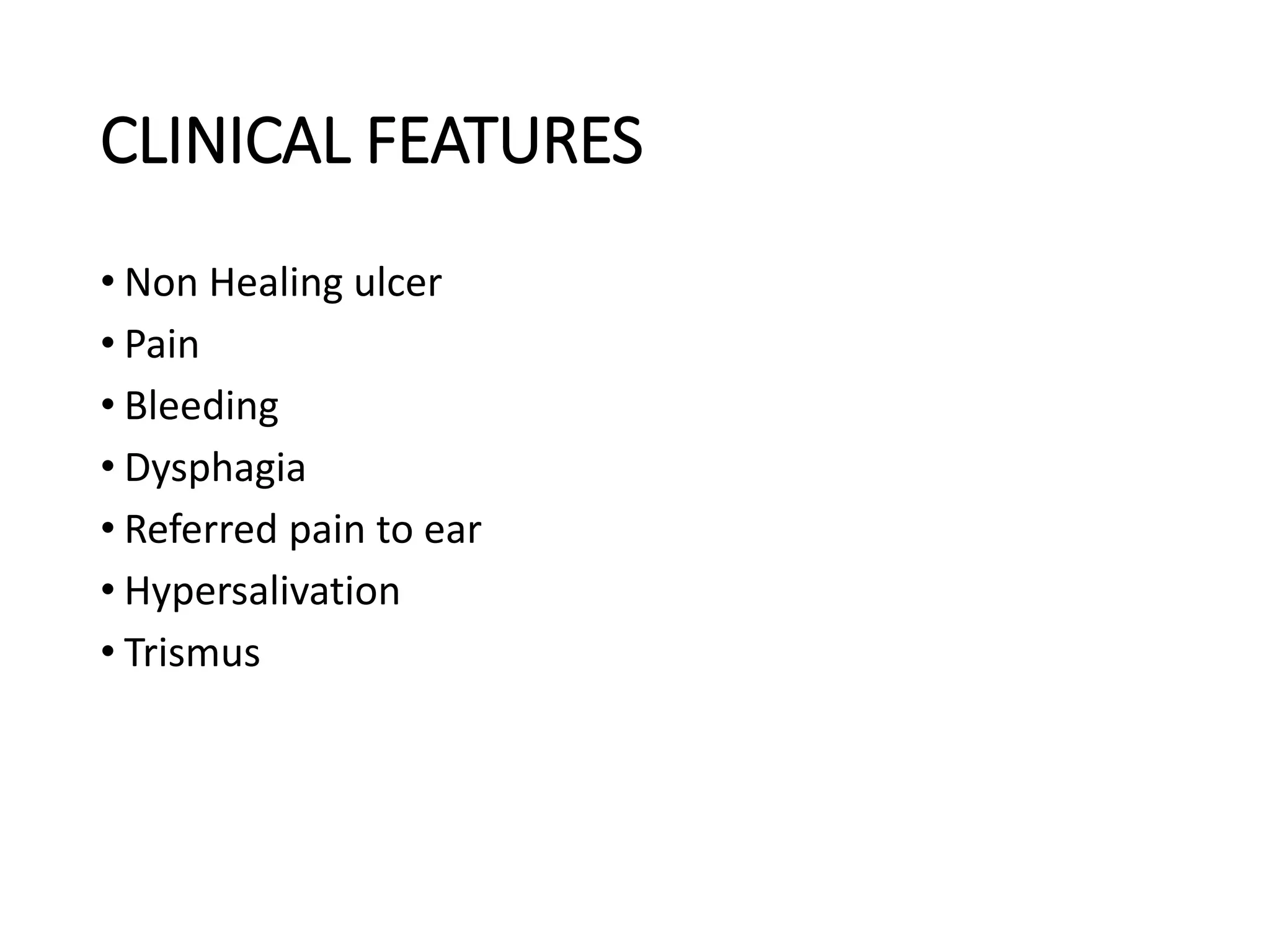 CLINICAL FEATURES

• Non Healing ulcer
• Pain
• Bleeding
• Dysphagia
• Referred pain to ear
• Hypersalivation
• Trismus